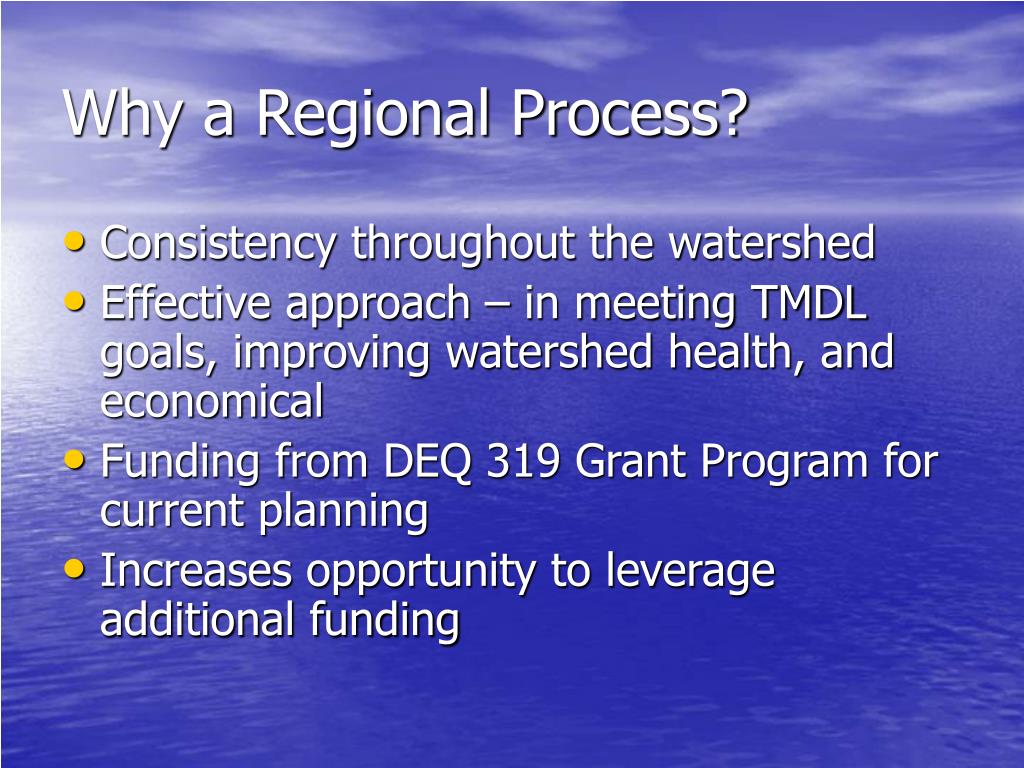 Why a Regional Process?

• Consistency throughout the watershed
• Effective approach – in meeting TMDL goals, improving watershed health, and economical
• Funding from DEQ 319 Grant Program for current planning
• Increases opportunity to leverage additional funding